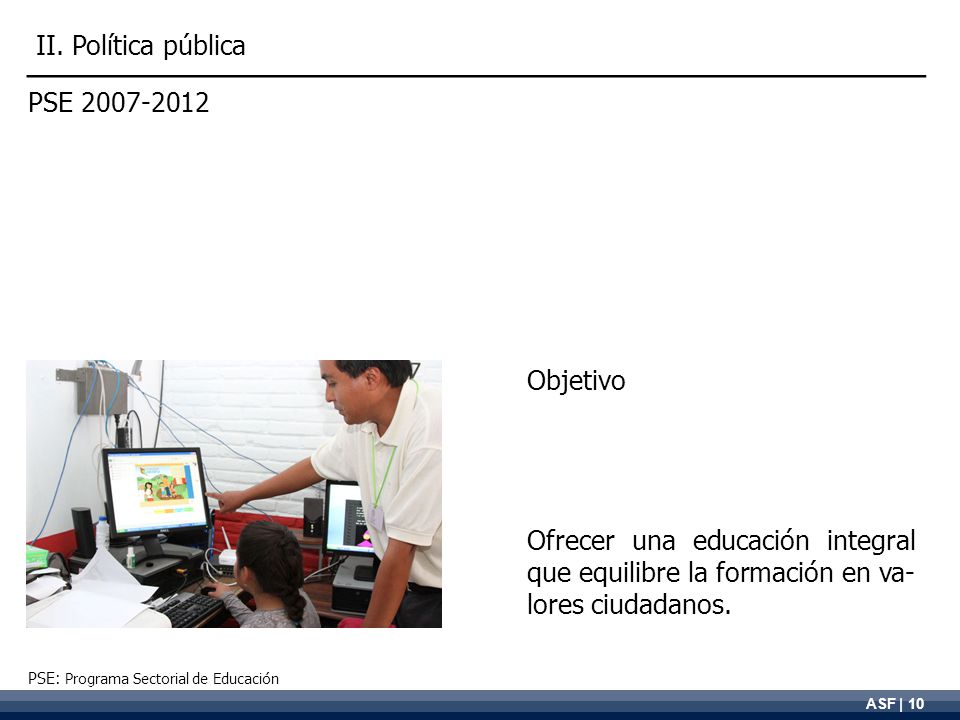 II. Política pública

PSE 2007-2012

Objetivo

Ofrecer una educación integral que equilibre la formación en valores ciudadanos.

PSE: Programa Sectorial de Educación

ASF | 10